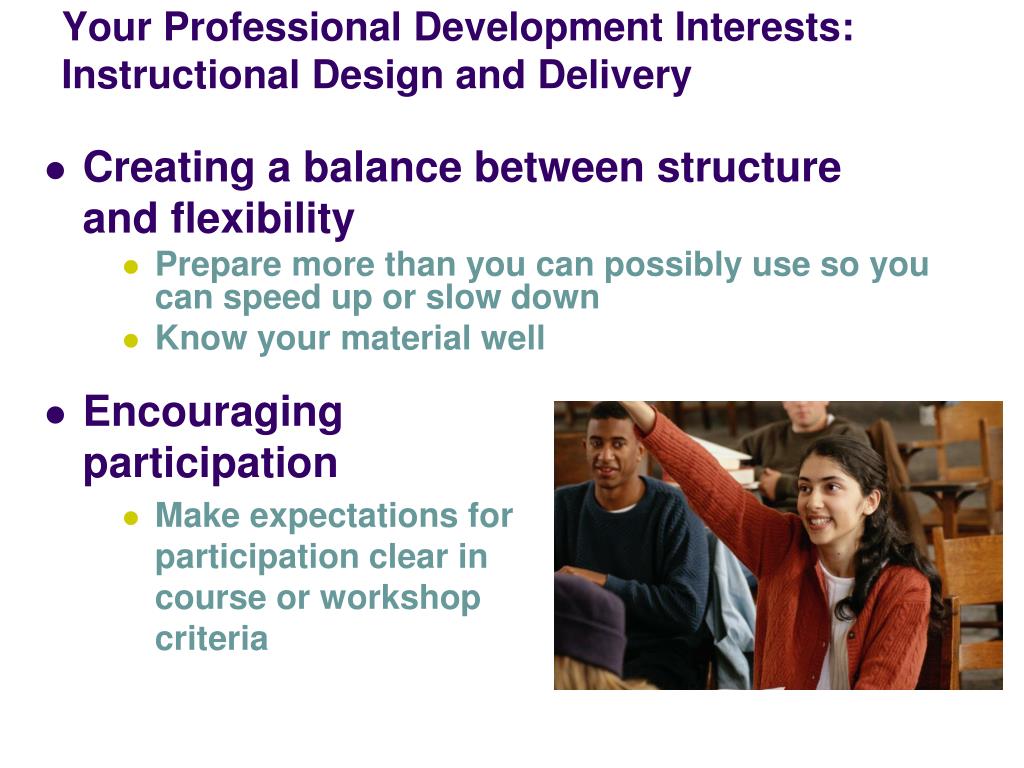 Your Professional Development Interests: Instructional Design and Delivery

- Creating a balance between structure and flexibility
  - Prepare more than you can possibly use so you can speed up or slow down
  - Know your material well
- Encouraging participation
  - Make expectations for participation clear in course or workshop criteria